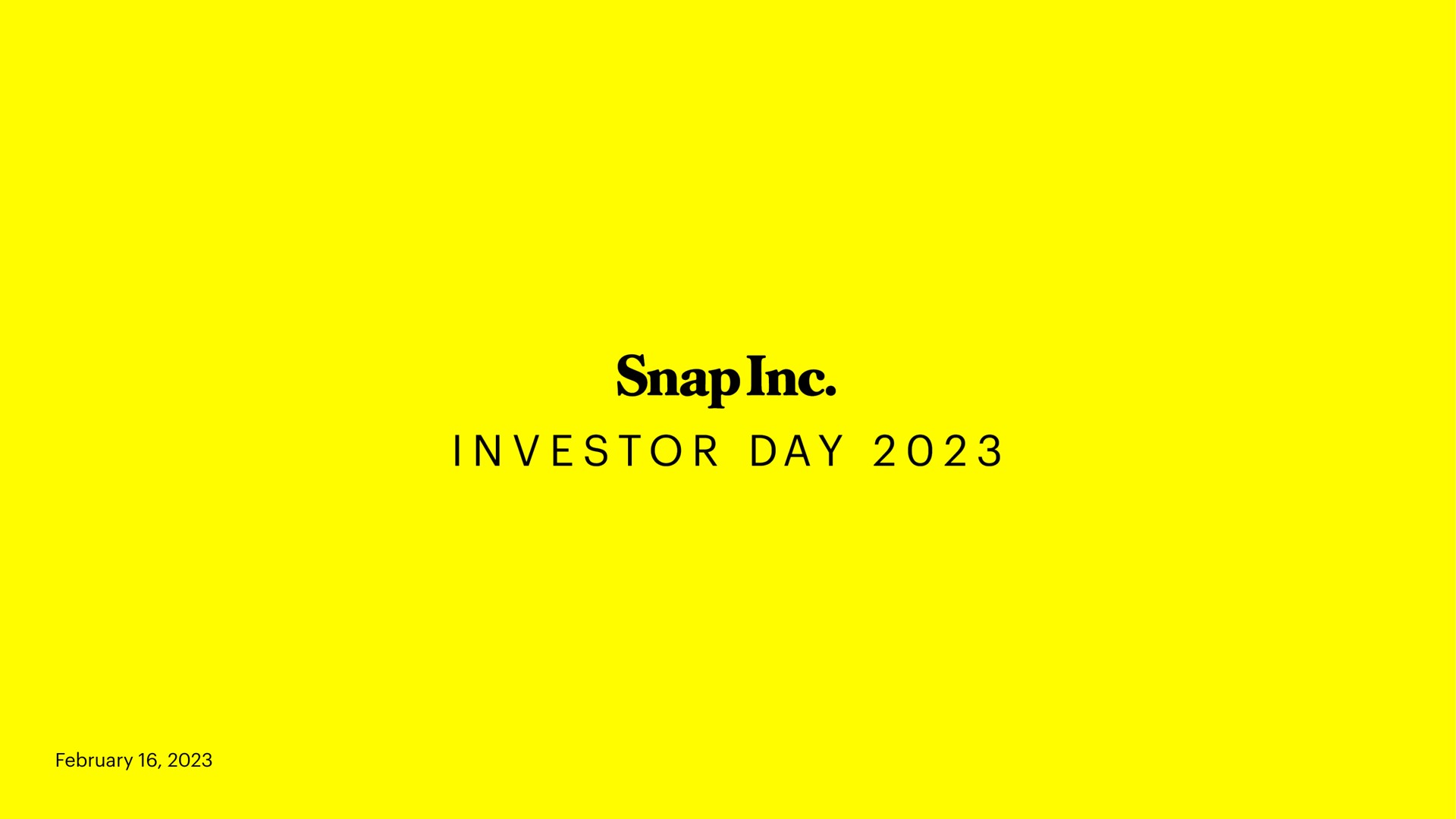 Snap Inc.
INVESTOR DAY 2023

February 16, 2023